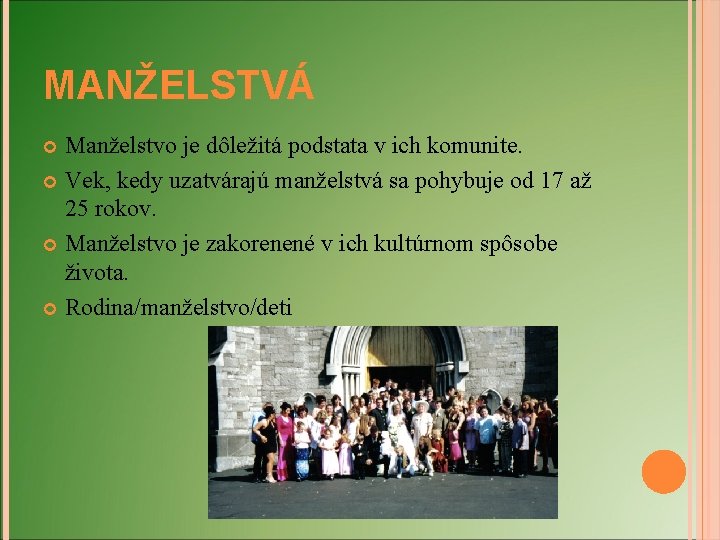 MANŽELSTVÁ

Manželstvo je dôležitá podstata v ich komunite.

Vek, kedy uzatvárajú manželstvá sa pohybuje od 17 až 25 rokov.

Manželstvo je zakorenené v ich kultúrnom spôsobe života.

Rodina/manželstvo/deti